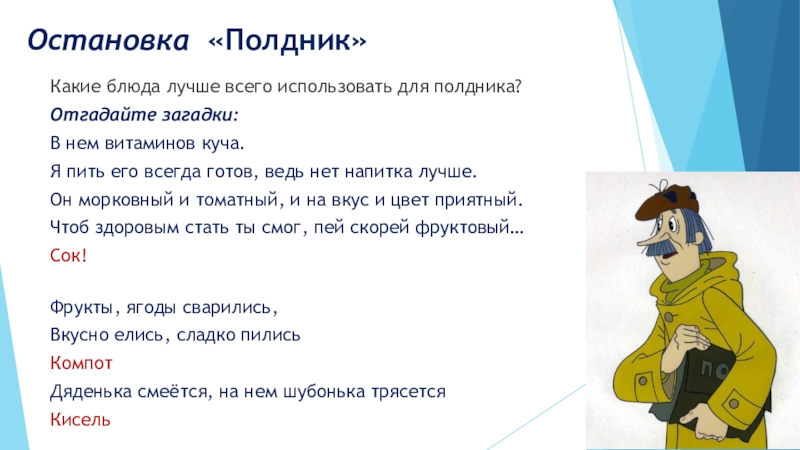 Остановка «Полдник»

Какие блюда лучше всего использовать для полдника?

Отгадайте загадки:

В нем витаминов куча.

Я пить его всегда готов, ведь нет напитка лучше.

Он морковный и томатный, и на вкус и цвет приятный.

Чтоб здоровым стать ты смог, пей скорей фруктовый…

Сок!

Фрукты, ягоды сварились,

Вкусно елись, сладко пились

Компот

Дяденька смеётся, на нем шубонька трясется

Кисель

ПО